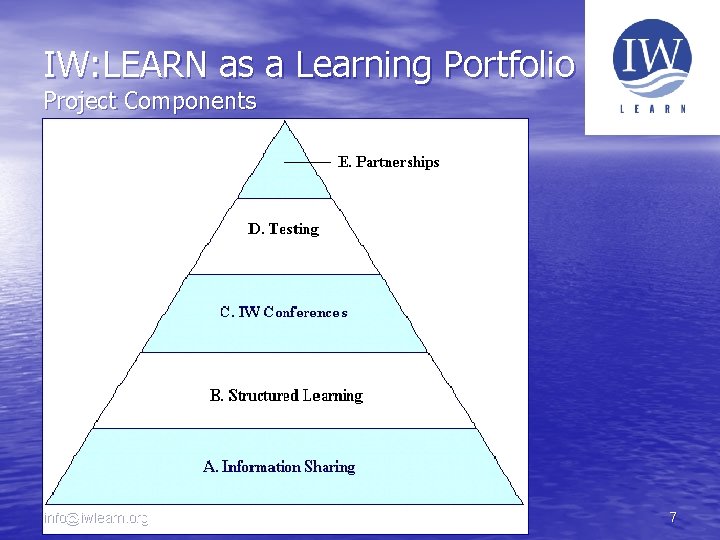 IW:LEARN as a Learning Portfolio
Project Components

IW
LEARN

E. Partnerships

D. Testing

C. IW Conferences

B. Structured Learning

A. Information Sharing

info@iwlearn.org

7